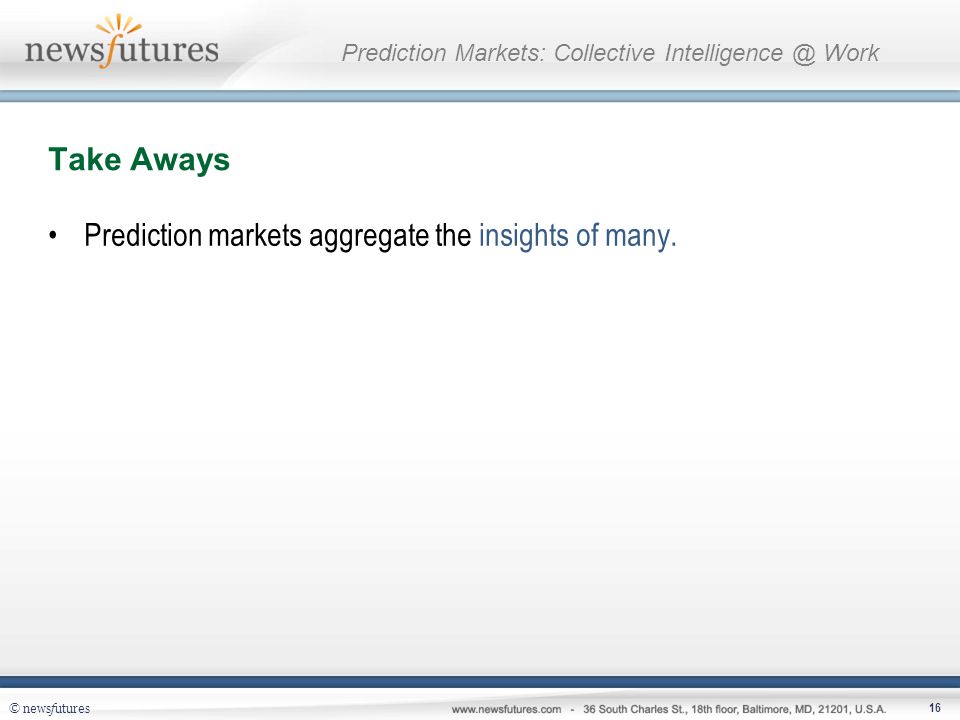 newsfutures

Prediction Markets: Collective Intelligence @ Work

Take Aways

• Prediction markets aggregate the insights of many.

© newsfutures

www.newsfutures.com - 36 South Charles St., 18th floor, Baltimore, MD, 21201, U.S.A.

16